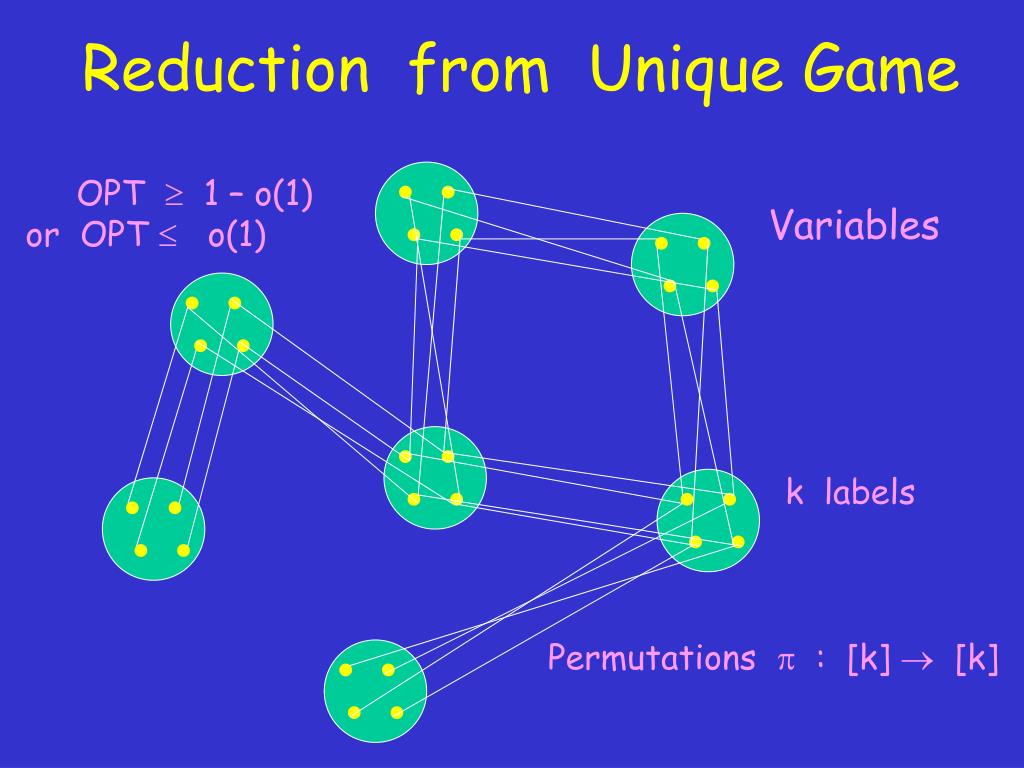 Reduction from Unique Game

OPT $\geq$ 1 – o(1)
or OPT $\leq$ o(1)

Variables

k labels

Permutations $\pi$ : [k] $\rightarrow$ [k]